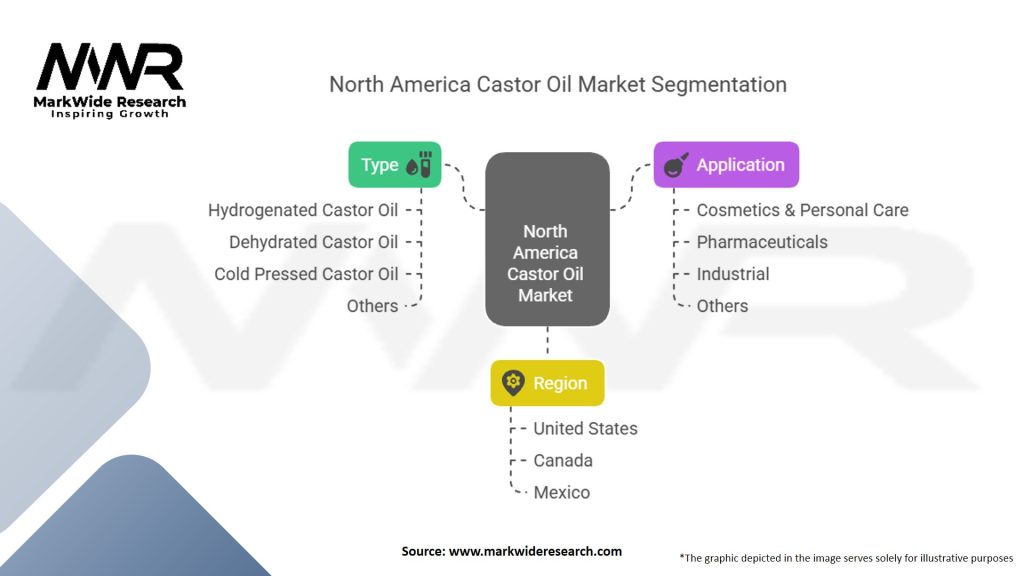 MWR
MarkWide Research
Inspiring Growth

North America Castor Oil Market Segmentation

Type
Hydrogenated Castor Oil
Dehydrated Castor Oil
Cold Pressed Castor Oil
Others

North America Castor Oil Market

Application
Cosmetics & Personal Care
Pharmaceuticals
Industrial
Others

Region
United States
Canada
Mexico

Source: www.markwideresearch.com

*The graphic depicted in the image serves solely for illustrative purposes